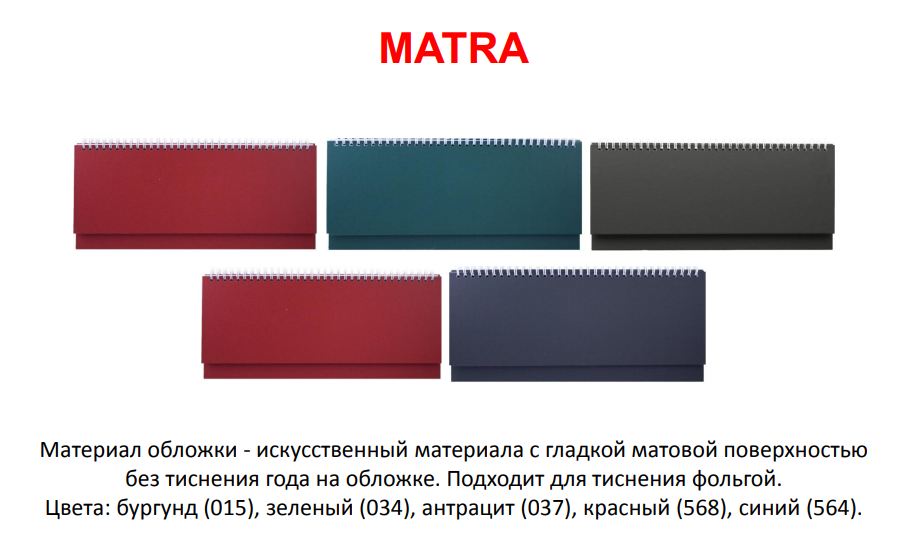 MATRA

Материал обложки - искусственный материала с гладкой матовой поверхностью без тиснения года на обложке. Подходит для тиснения фольгой.
Цвета: бургунд (015), зеленый (034), антрацит (037), красный (568), синий (564).